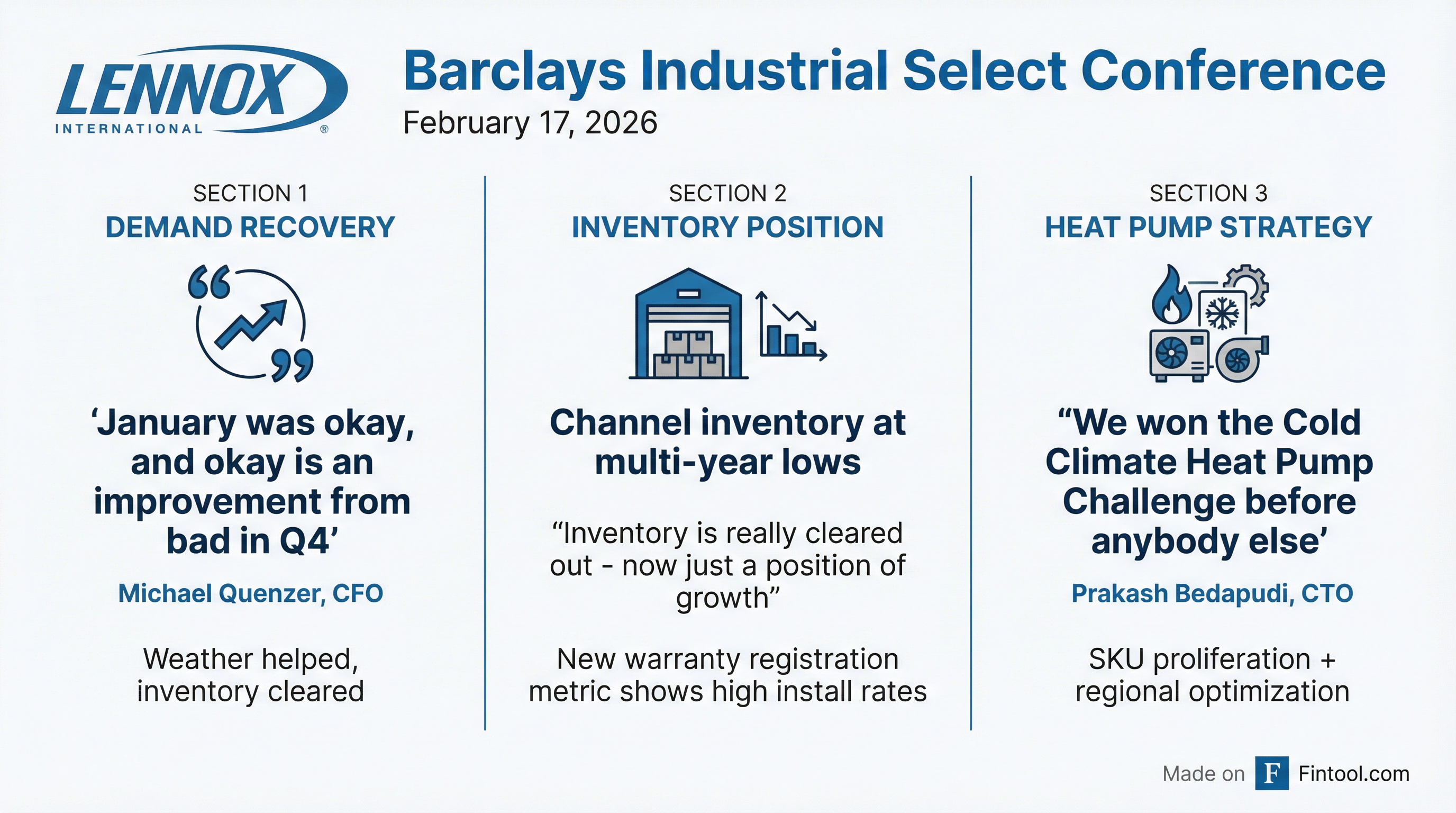 LENNOX INTERNATIONAL ®

Barclays Industrial Select Conference

February 17, 2026

SECTION 1

DEMAND RECOVERY

‘January was okay, and okay is an improvement from bad in Q4’

Michael Quenzer, CFO

Weather helped, inventory cleared

SECTION 2

INVENTORY POSITION

Channel inventory at multi-year lows

“Inventory is really cleared out - now just a position of growth”

New warranty registration metric shows high install rates

SECTION 3

HEAT PUMP STRATEGY

“We won the Cold Climate Heat Pump Challenge before anybody else’

Prakash Bedapudi, CTO

SKU proliferation + regional optimization

Made on F Fintool.com